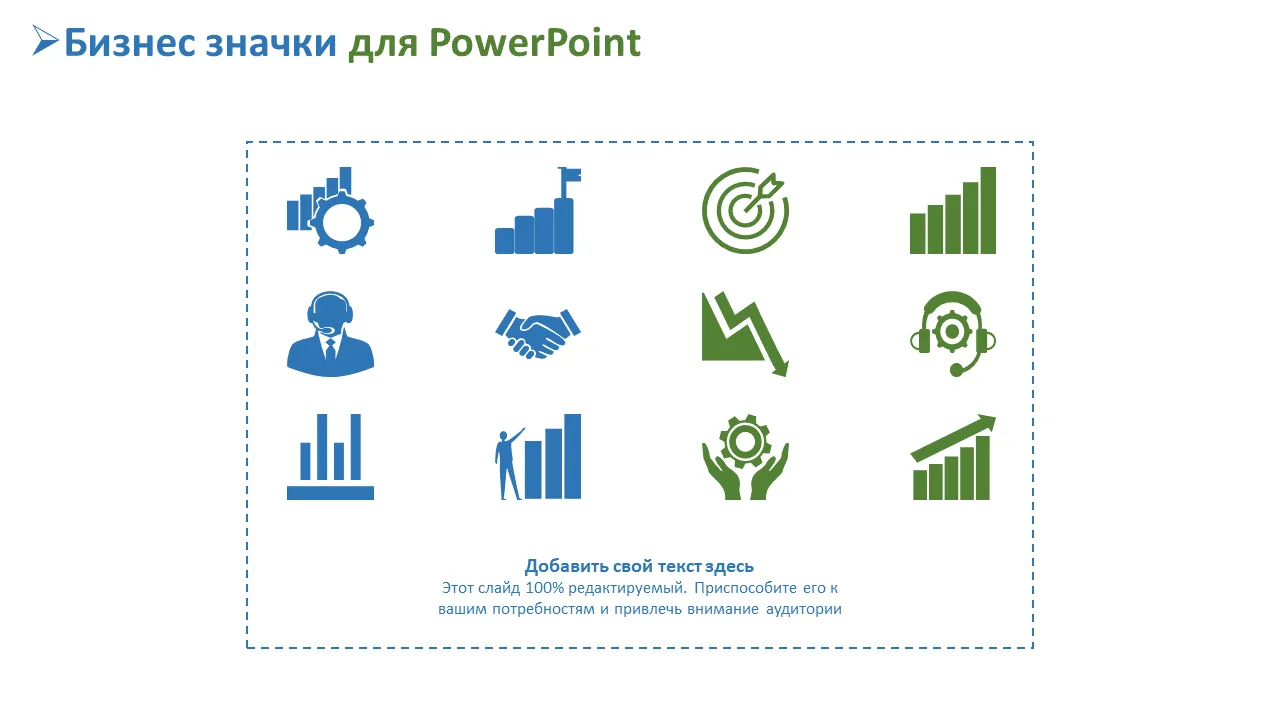 Бизнес значки для PowerPoint

Добавить свой текст здесь
Этот слайд 100% редактируемый. Приспособите его к вашим потребностям и привлечь внимание аудитории